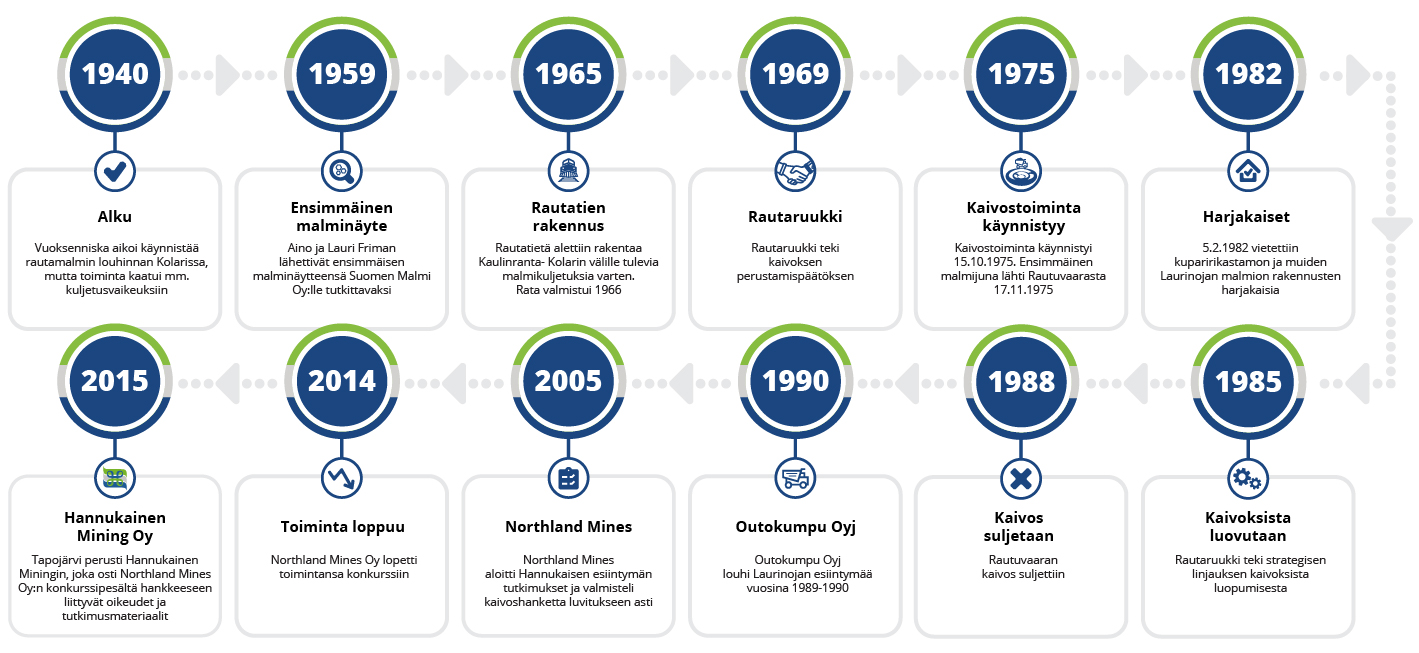 1940

Alku

Vuoksenniska aikoi käynnistää rautamalmin louhinnan Kolarissa, mutta toiminta kaatui mm. kuljetusvaikeuksiin

1959

Ensimmäinen malminäyte

Aino ja Lauri Friman lähettivät ensimmäisen malminäytteensä Suomen Malmi Oy:lle tutkittavaksi

1965

Rautatien rakennus

Rautatietä alettiin rakentaa Kaulinranta- Kolarin välille tulevia malmikuljetuksia varten. Rata valmistui 1966

1969

Rautaruukki

Rautaruukki teki kaivoksen perustamispäätöksen

1975

Kaivostoiminta käynnistyy

Kaivostoiminta käynnistyi 15.10.1975. Ensimmäinen malmijuna lähti Rautuvaarasta 17.11.1975

1982

Harjakaiset

5.2.1982 vietettiin kuparirikastamon ja muiden Laurinojan malmion rakennusten harjakaisia

1985

Kaivoksista luovutaan

Rautaruukki teki strategisen linjauksen kaivoksista luopumisesta

1988

Kaivos suljetaan

Rautuvaaran kaivos suljettiin

1990

Outokumpu Oyj

Outokumpu Oyj louhi Laurinojan esiintymää vuosina 1989-1990

2005

Northland Mines

Northland Mines aloitti Hannukaisen esiintymän tutkimukset ja valmisteli kaivoshanketta luvitukseen asti

2014

Toiminta loppuu

Northland Mines Oy lopetti toimintansa konkurssiin

2015

Hannukainen Mining Oy

Tapojärvi perusti Hannukainen Miningin, joka osti Northland Mines Oy:n konkurssipesältä hankkeeseen liittyvät oikeudet ja tutkimusmateriaalit